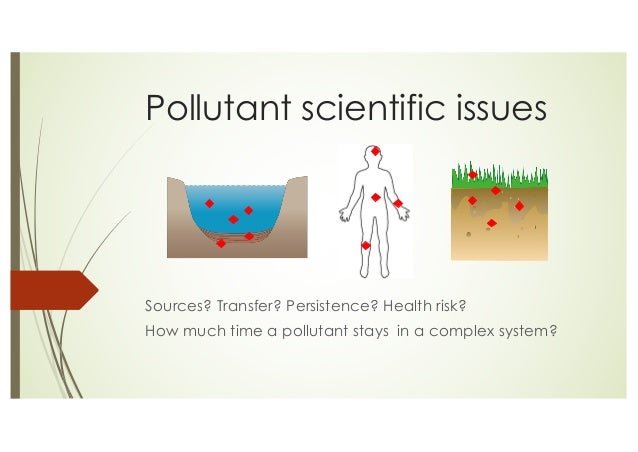 Pollutant scientific issues

Sources? Transfer? Persistence? Health risk?

How much time a pollutant stays in a complex system?